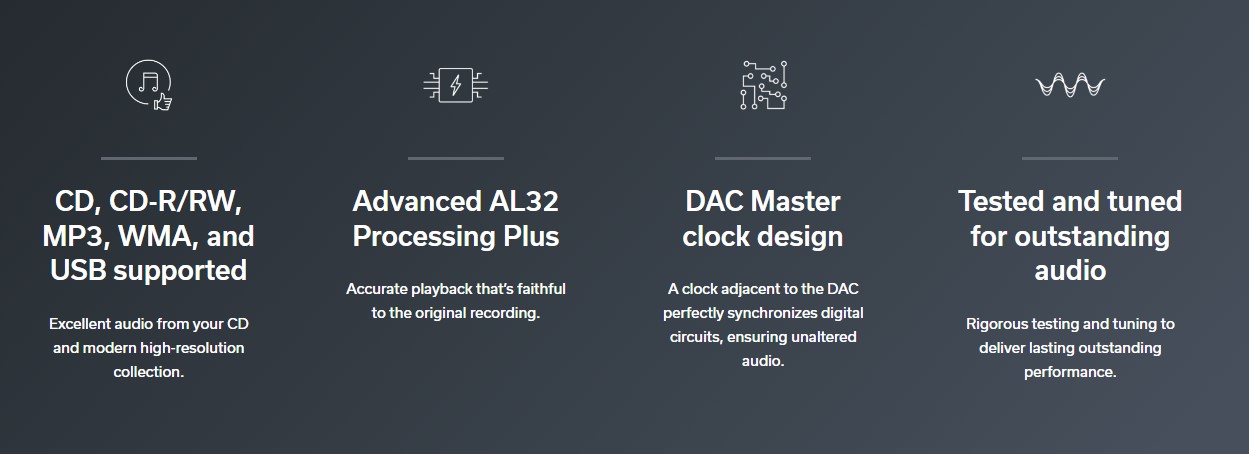 CD, CD-R/RW, MP3, WMA, and USB supported

Excellent audio from your CD and modern high-resolution collection.

Advanced AL32 Processing Plus

Accurate playback that's faithful to the original recording.

DAC Master clock design

A clock adjacent to the DAC perfectly synchronizes digital circuits, ensuring unaltered audio.

Tested and tuned for outstanding audio

Rigorous testing and tuning to deliver lasting outstanding performance.